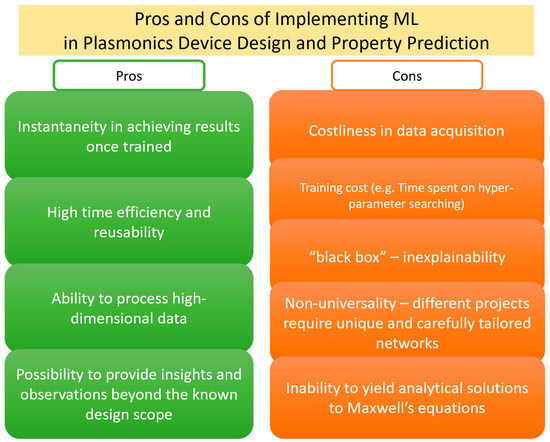 Pros and Cons of Implementing ML in Plasmonics Device Design and Property Prediction

Pros

Instantaneity in achieving results once trained

High time efficiency and reusability

Ability to process high-dimensional data

Possibility to provide insights and observations beyond the known design scope

Cons

Costliness in data acquisition

Training cost (e.g. Time spent on hyper-parameter searching)

“black box” – inexplainability

Non-universality – different projects require unique and carefully tailored networks

Inability to yield analytical solutions to Maxwell’s equations